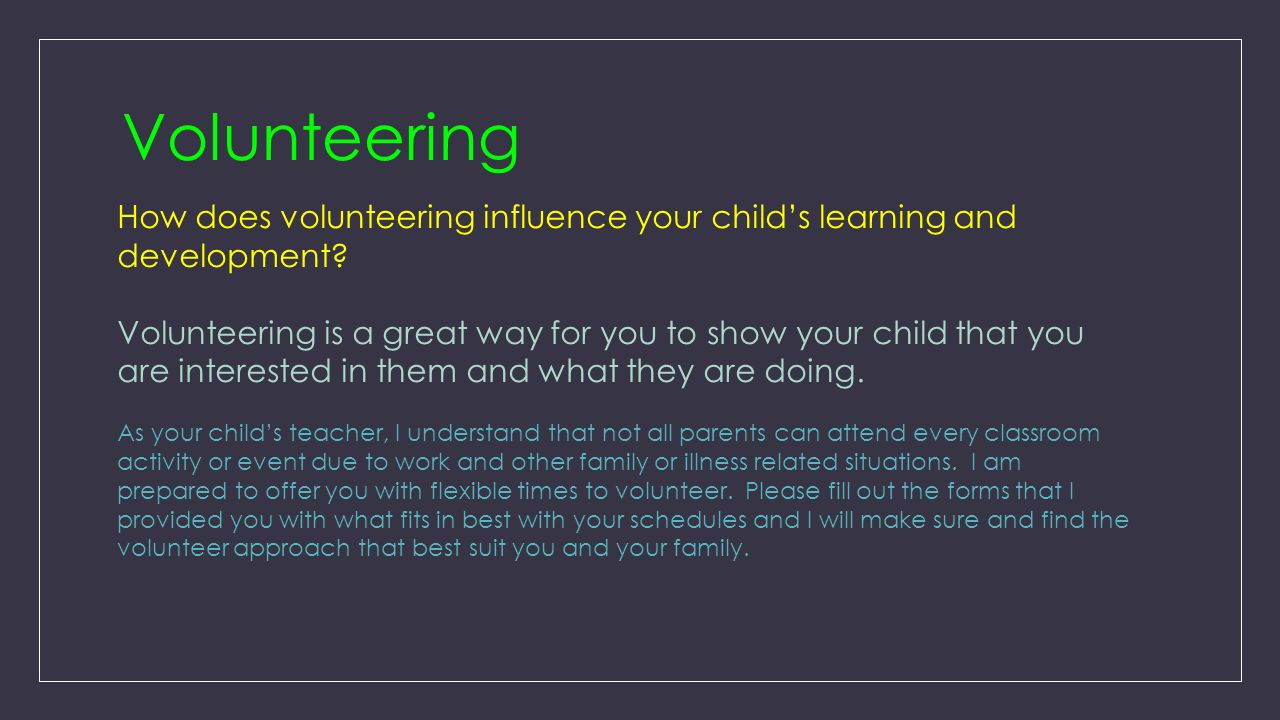 Volunteering

How does volunteering influence your child's learning and development?

Volunteering is a great way for you to show your child that you are interested in them and what they are doing.

As your child's teacher, I understand that not all parents can attend every classroom activity or event due to work and other family or illness related situations. I am prepared to offer you with flexible times to volunteer. Please fill out the forms that I provided you with what fits in best with your schedules and I will make sure and find the volunteer approach that best suit you and your family.